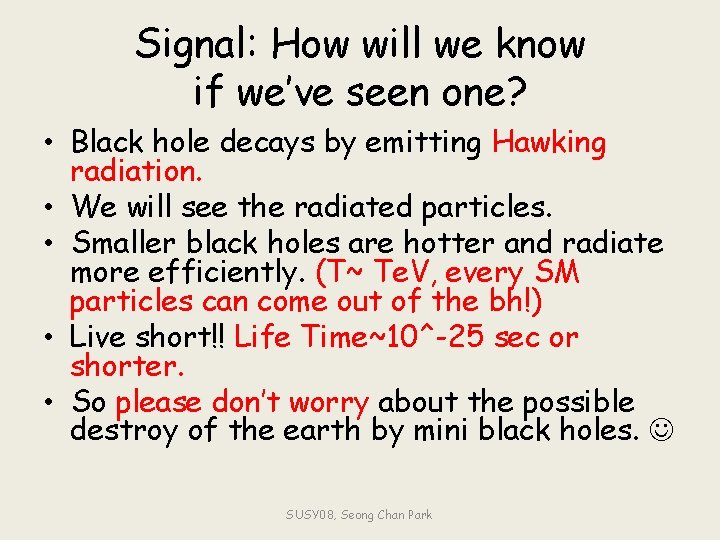 Signal: How will we know if we've seen one?

• Black hole decays by emitting Hawking radiation.
• We will see the radiated particles.
• Smaller black holes are hotter and radiate more efficiently. (T~ TeV, every SM particles can come out of the bh!)
• Live short!! Life Time~10^-25 sec or shorter.
• So please don't worry about the possible destroy of the earth by mini black holes. ☺

SUSY08, Seong Chan Park